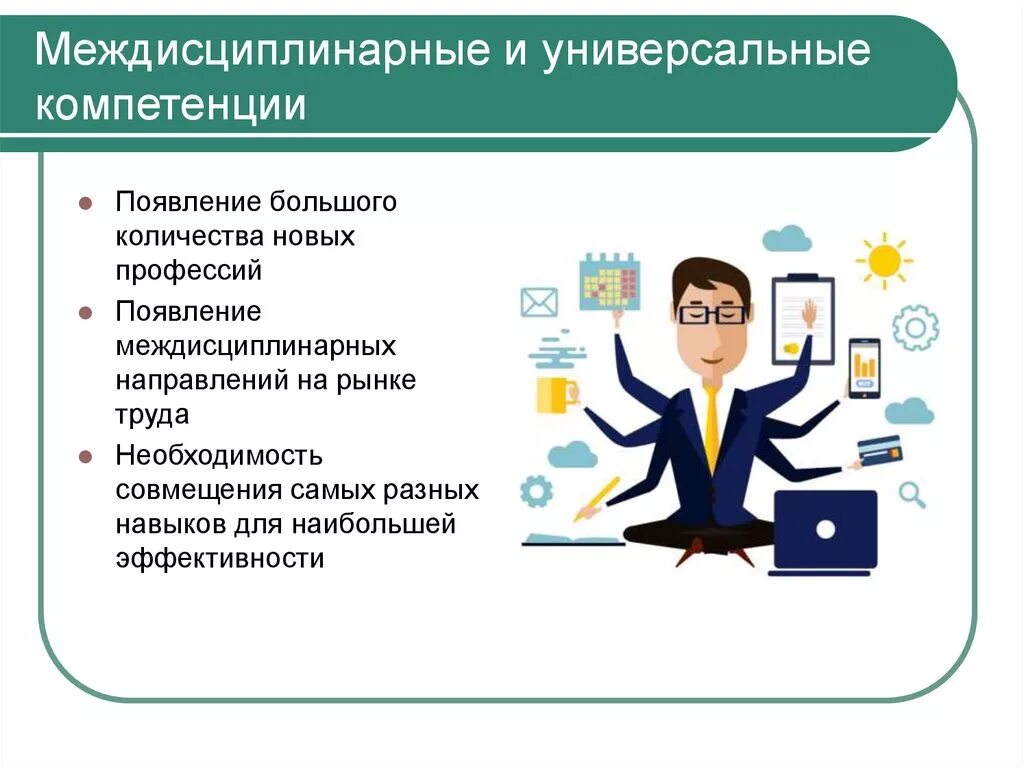 Междисциплинарные и универсальные компетенции

- Появление большого количества новых профессий
- Появление междисциплинарных направлений на рынке труда
- Необходимость совмещения самых разных навыков для наибольшей эффективности